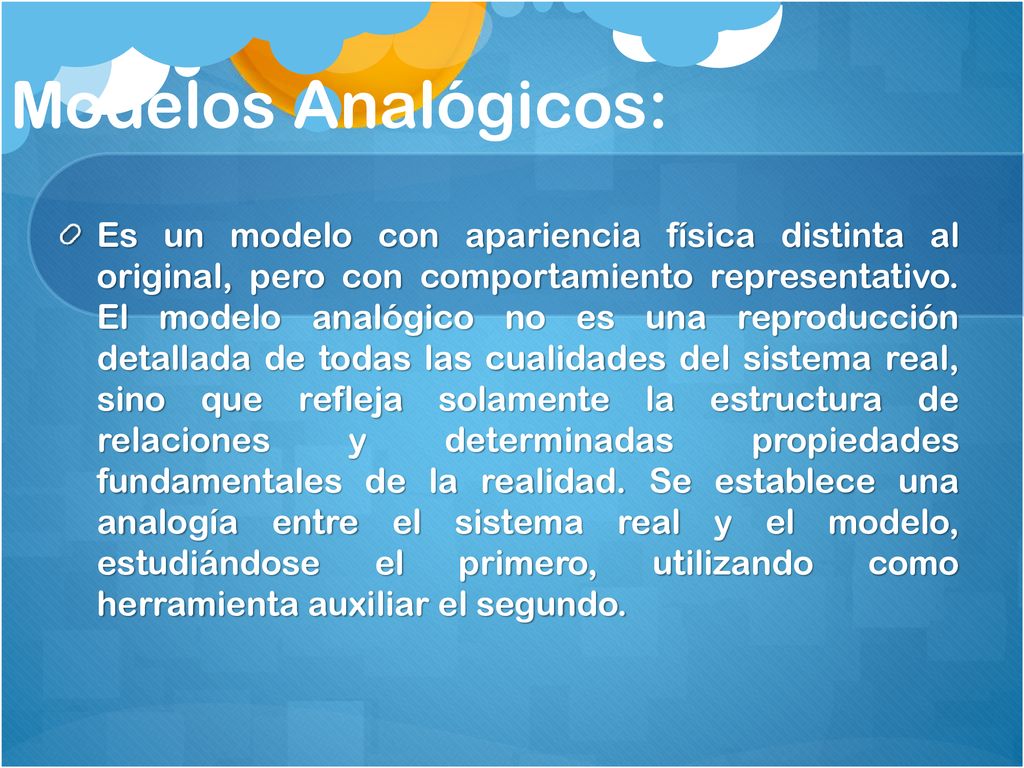 Modelos Analógicos:

Es un modelo con apariencia física distinta al original, pero con comportamiento representativo. El modelo analógico no es una reproducción detallada de todas las cualidades del sistema real, sino que refleja solamente la estructura de relaciones y determinadas propiedades fundamentales de la realidad. Se establece una analogía entre el sistema real y el modelo, estudiándose el primero, utilizando como herramienta auxiliar el segundo.